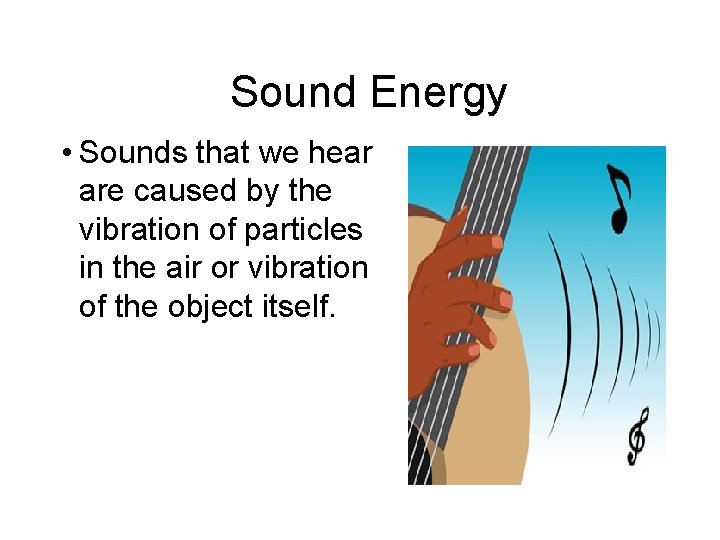 Sound Energy

• Sounds that we hear are caused by the vibration of particles in the air or vibration of the object itself.